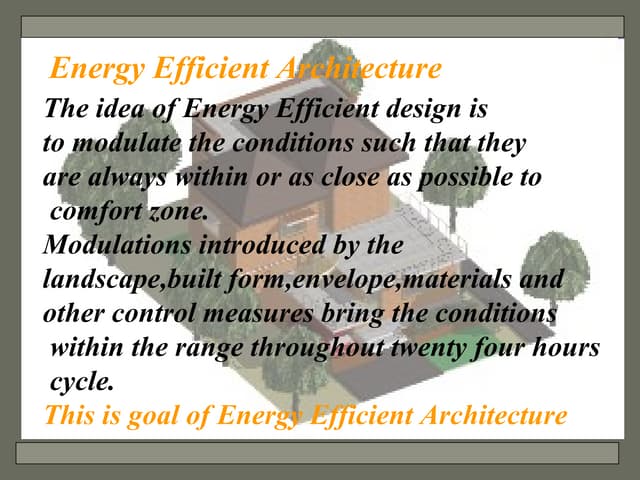 Energy Efficient Architecture

The idea of Energy Efficient design is to modulate the conditions such that they are always within or as close as possible to comfort zone.

Modulations introduced by the landscape,built form,envelope,materials and other control measures bring the conditions within the range throughout twenty four hours cycle.

This is goal of Energy Efficient Architecture